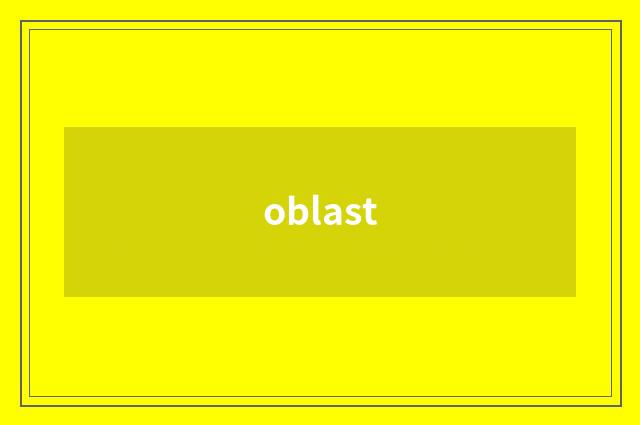 oblast